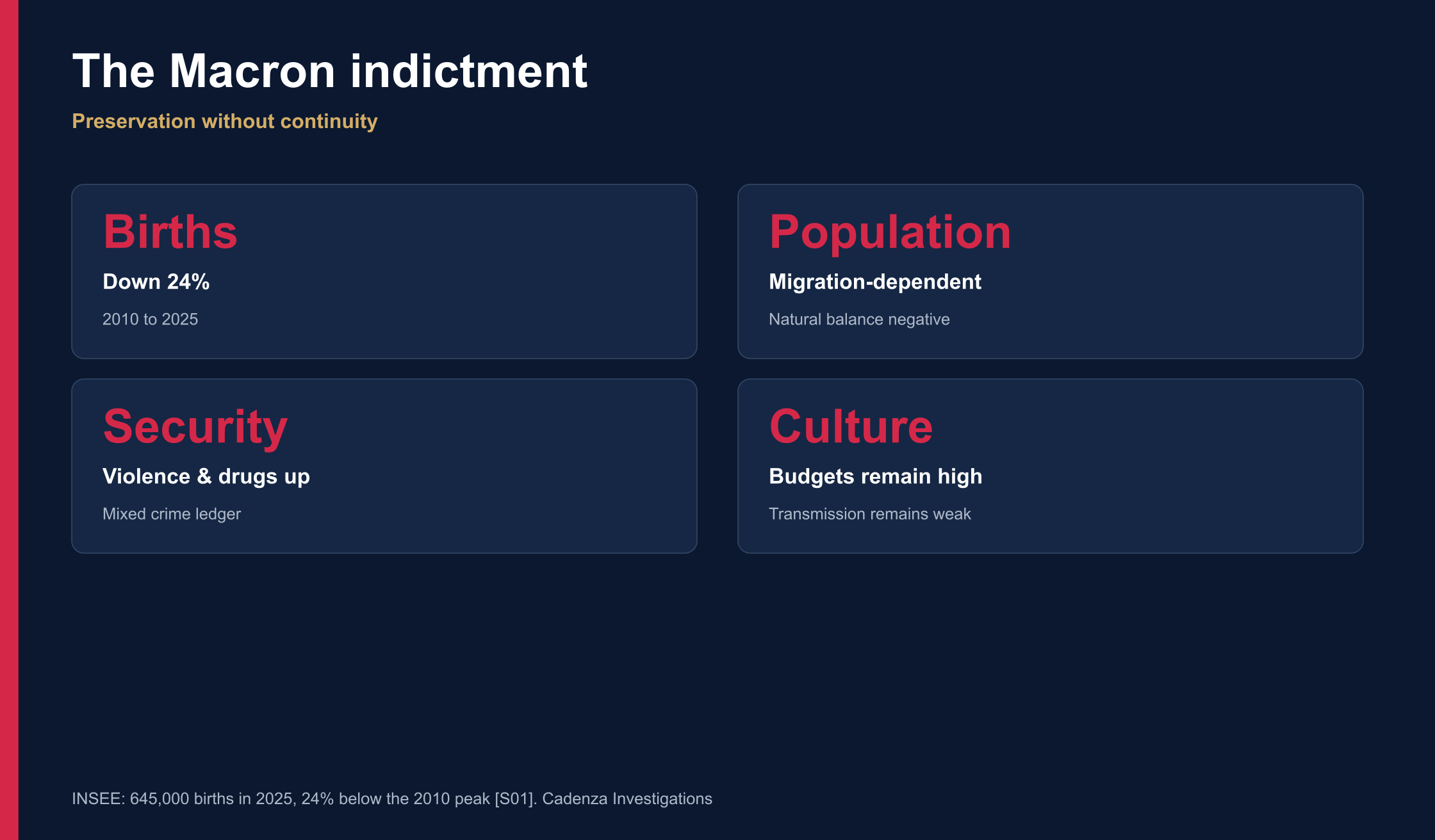 The Macron indictment

Preservation without continuity

Births

Down 24%

2010 to 2025

Population

Migration-dependent

Natural balance negative

Security

Violence & drugs up

Mixed crime ledger

Culture

Budgets remain high

Transmission remains weak

INSEE: 645,000 births in 2025, 24% below the 2010 peak [S01]. Cadenza Investigations